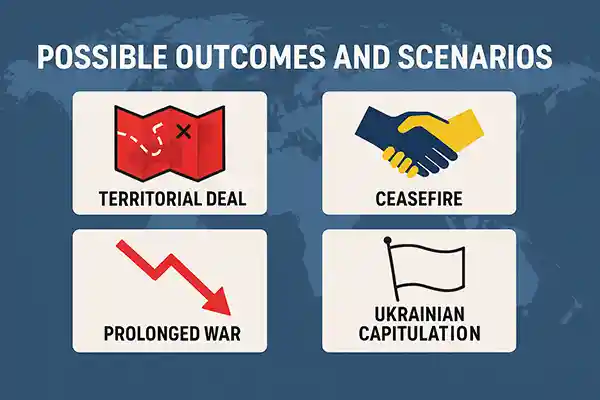 POSSIBLE OUTCOMES AND SCENARIOS

TERRITORIAL DEAL

CEASEFIRE

PROLONGED WAR

UKRAINIAN CAPITULATION